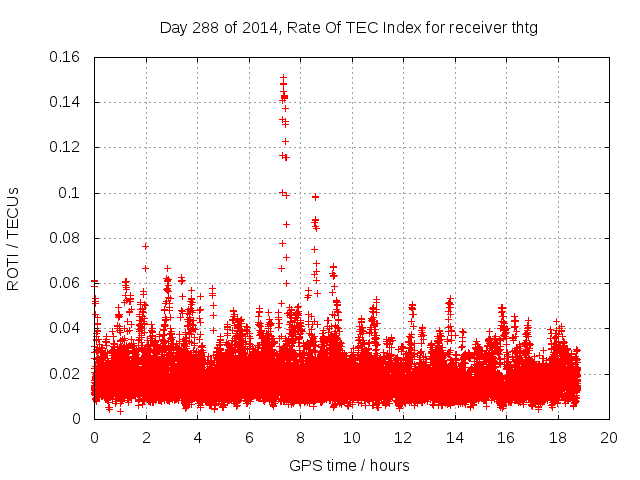 Day 288 of 2014, Rate Of TEC Index for receiver thtg

ROTI / TECUs

0.16
0.14
0.12
0.1
0.08
0.06
0.04
0.02
0

0
2
4
6
8
10
12
14
16
18
20

GPS time / hours